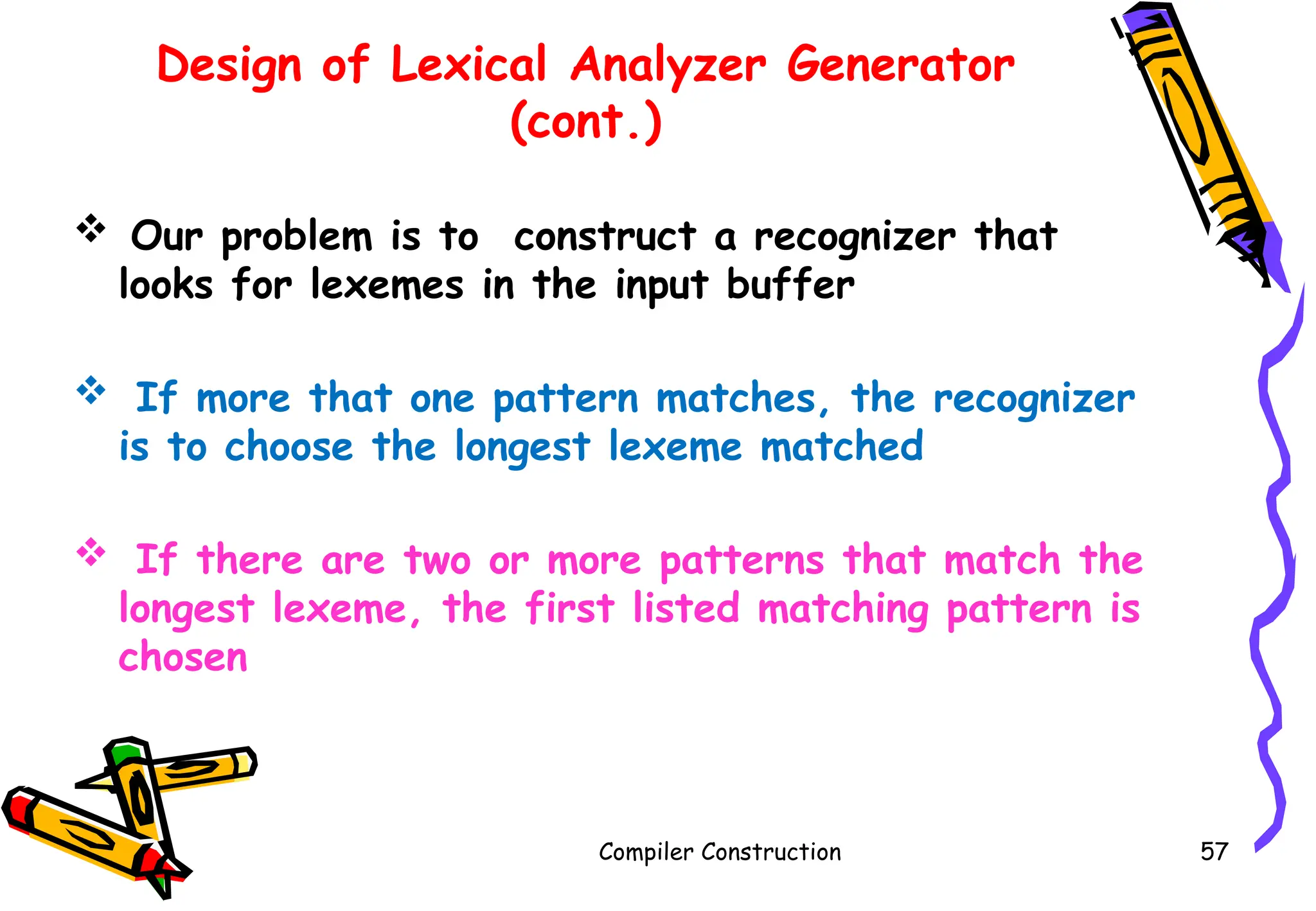 Design of Lexical Analyzer Generator (cont.)

❖ Our problem is to construct a recognizer that looks for lexemes in the input buffer

❖ If more that one pattern matches, the recognizer is to choose the longest lexeme matched

❖ If there are two or more patterns that match the longest lexeme, the first listed matching pattern is chosen

Compiler Construction

57